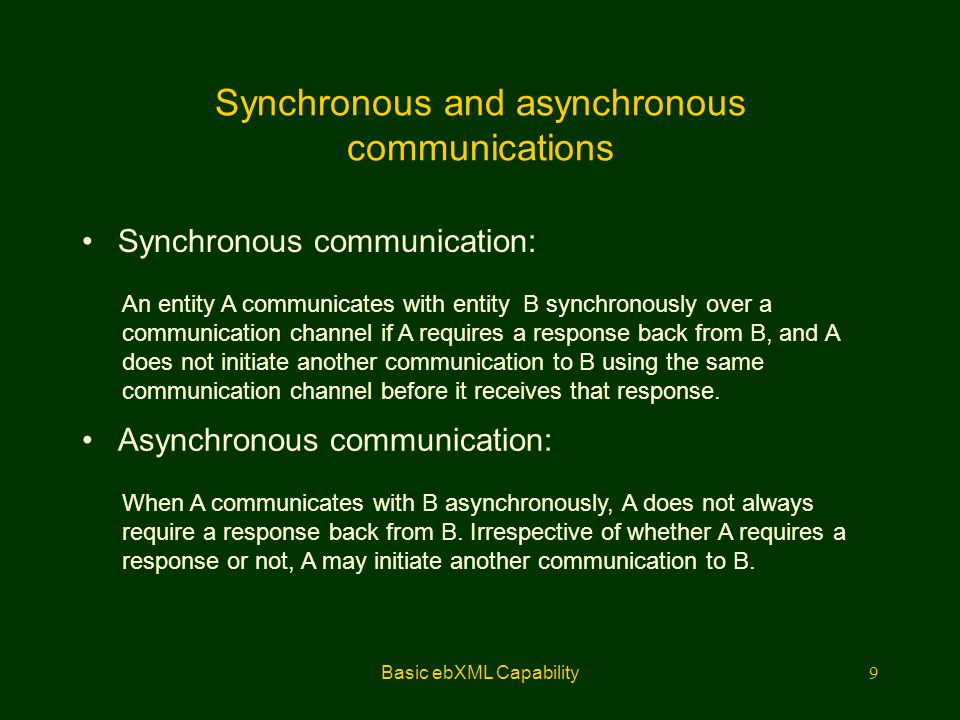 Synchronous and asynchronous communications

• Synchronous communication:

An entity A communicates with entity B synchronously over a communication channel if A requires a response back from B, and A does not initiate another communication to B using the same communication channel before it receives that response.

• Asynchronous communication:

When A communicates with B asynchronously, A does not always require a response back from B. Irrespective of whether A requires a response or not, A may initiate another communication to B.

Basic ebXML Capability

9